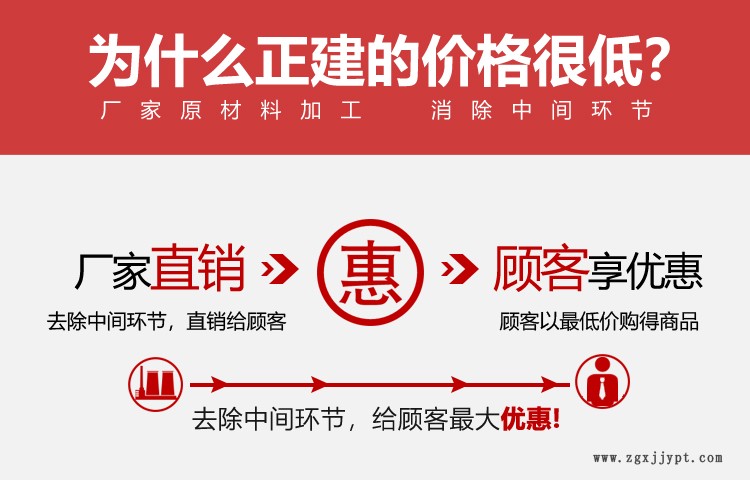 为什么正建的价格很低?

厂家原材料加工　　消除中间环节

厂家直销

去除中间环节，直销给顾客

惠

顾客享优惠

顾客以最低价购得商品

去除中间环节，给顾客最大优惠!

www.zgxjjypt.com